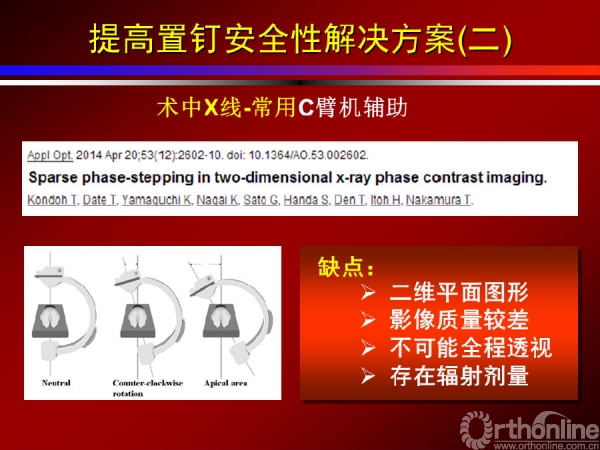 提高置钉安全性解决方案(二)

术中X线-常用C臂机辅助

Appl Opt. 2014 Apr 20;53(12):2602-10. doi: 10.1364/AO.53.002602.

Sparse phase-stepping in two-dimensional x-ray phase contrast imaging.

Kondoh T, Date T, Yamaguchi K, Nagai K, Sato G, Handa S, Den T, Itoh H, Nakamura T.

Neutral

Counter-clockwise rotation

Apical area

缺点：

➢ 二维平面图形

➢ 影像质量较差

➢ 不可能全程透视

➢ 存在辐射剂量

Orthonline

www.orthonline.com.cn